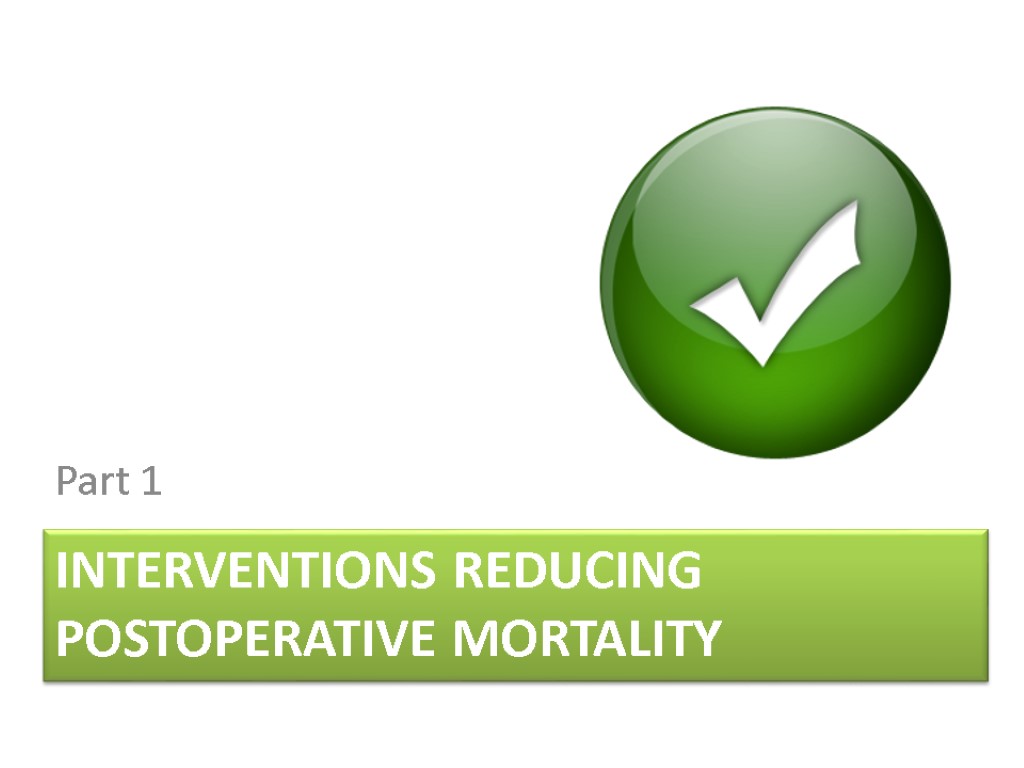 Part 1

INTERVENTIONS REDUCING POSTOPERATIVE MORTALITY